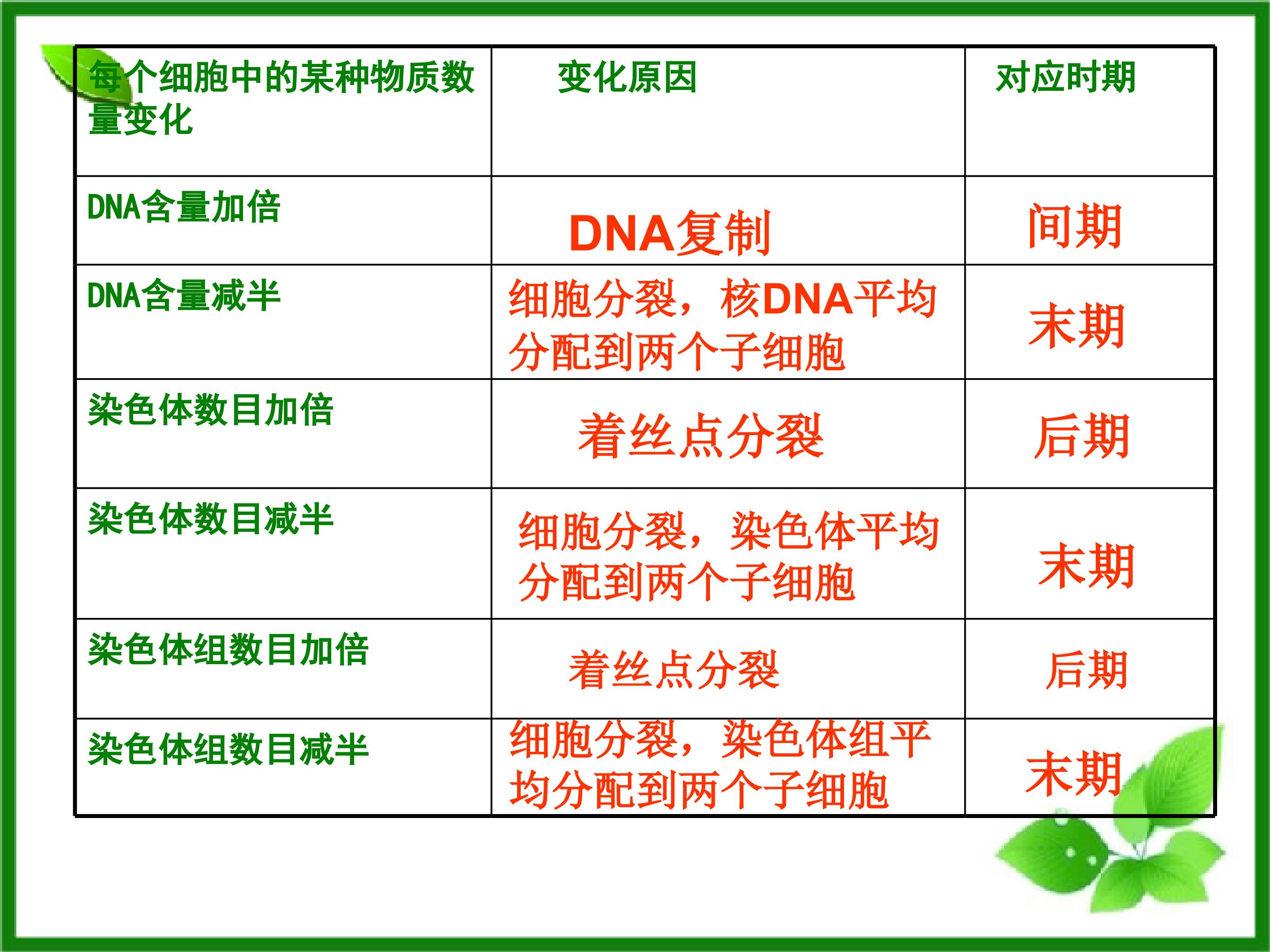 | 每个细胞中的某种物质数量变化 | 变化原因 | 对应时期 |
|---|---|---|
| DNA含量加倍 | DNA复制 | 间期 |
| DNA含量减半 | 细胞分裂，核DNA平均分配到两个子细胞 | 末期 |
| 染色体数目加倍 | 着丝点分裂 | 后期 |
| 染色体数目减半 | 细胞分裂，染色体平均分配到两个子细胞 | 末期 |
| 染色体组数目加倍 | 着丝点分裂 | 后期 |
| 染色体组数目减半 | 细胞分裂，染色体组平均分配到两个子细胞 | 末期 |